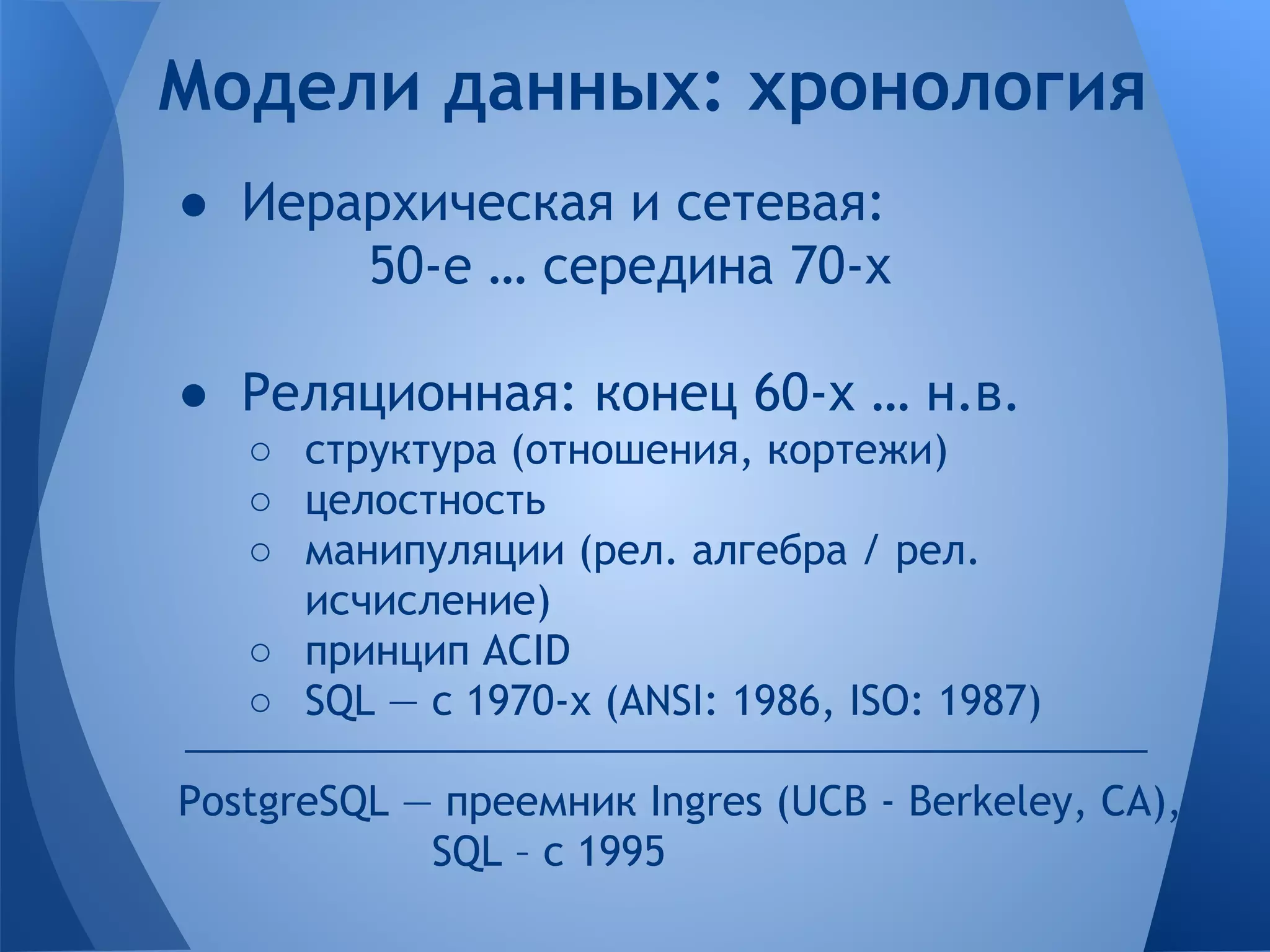 Модели данных: хронология

● Иерархическая и сетевая:
50-е … середина 70-х

● Реляционная: конец 60-х … н.в.
○ структура (отношения, кортежи)
○ целостность
○ манипуляции (рел. алгебра / рел. исчисление)
○ принцип ACID
○ SQL — с 1970-х (ANSI: 1986, ISO: 1987)

PostgreSQL — преемник Ingres (UCB - Berkeley, CA),
SQL – с 1995